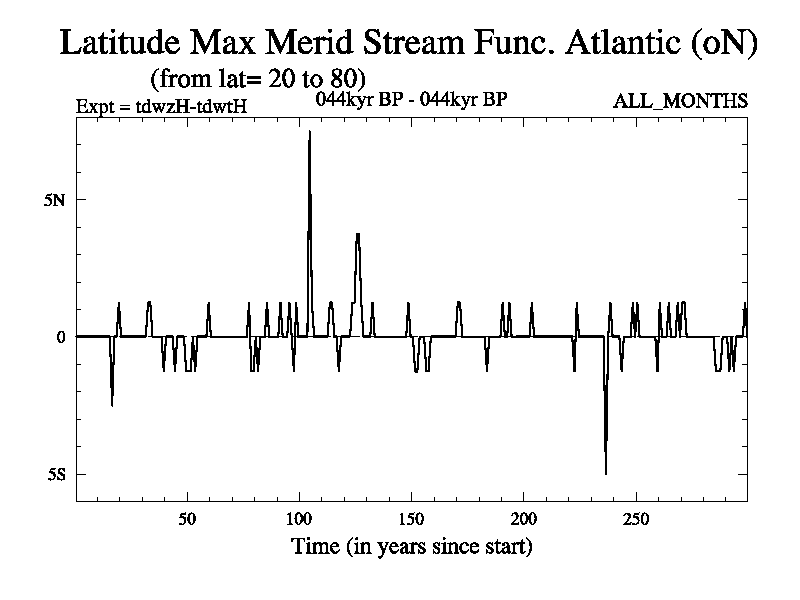 Latitude Max Merid Stream Func. Atlantic (oN)
(from lat= 20 to 80)
Expt = tdwzH-tdwtH
044kyr BP - 044kyr BP
ALL_MONTHS

5N
0
5S

50
100
150
200
250
Time (in years since start)